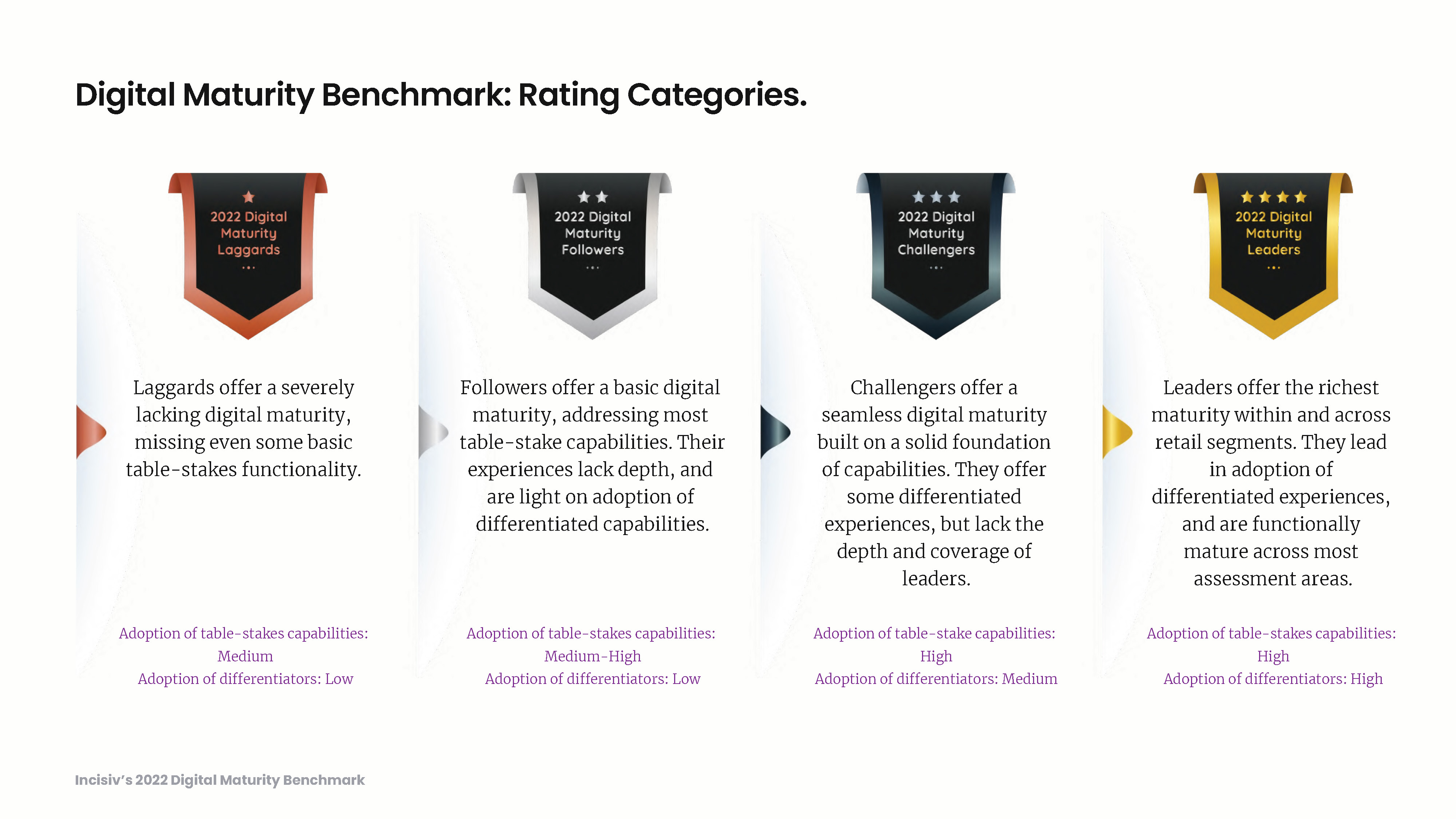 Digital Maturity Benchmark: Rating Categories.

2022 Digital Maturity Laggards

Laggards offer a severely lacking digital maturity, missing even some basic table-stakes functionality.

Adoption of table-stakes capabilities: Medium
Adoption of differentiators: Low

2022 Digital Maturity Followers

Followers offer a basic digital maturity, addressing most table-stake capabilities. Their experiences lack depth, and are light on adoption of differentiated capabilities.

Adoption of table-stakes capabilities: Medium-High
Adoption of differentiators: Low

2022 Digital Maturity Challengers

Challengers offer a seamless digital maturity built on a solid foundation of capabilities. They offer some differentiated experiences, but lack the depth and coverage of leaders.

Adoption of table-stake capabilities: High
Adoption of differentiators: Medium

2022 Digital Maturity Leaders

Leaders offer the richest maturity within and across retail segments. They lead in adoption of differentiated experiences, and are functionally mature across most assessment areas.

Adoption of table-stakes capabilities: High
Adoption of differentiators: High

Incisiv's 2022 Digital Maturity Benchmark